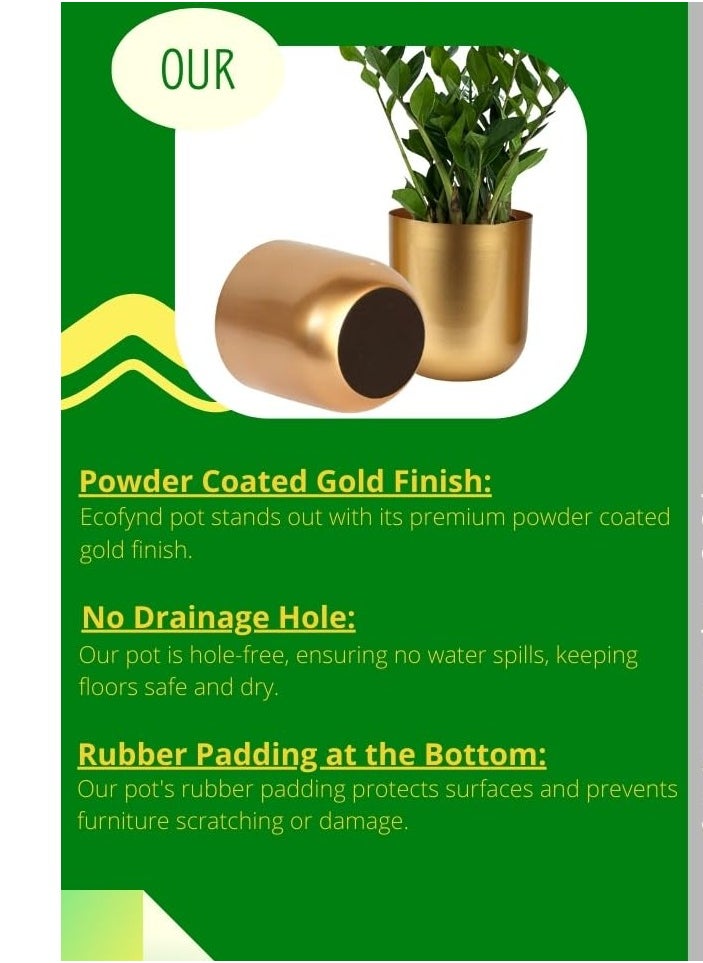 OUR

Powder Coated Gold Finish:
Ecofynd pot stands out with its premium powder coated gold finish.

No Drainage Hole:
Our pot is hole-free, ensuring no water spills, keeping floors safe and dry.

Rubber Padding at the Bottom:
Our pot's rubber padding protects surfaces and prevents furniture scratching or damage.